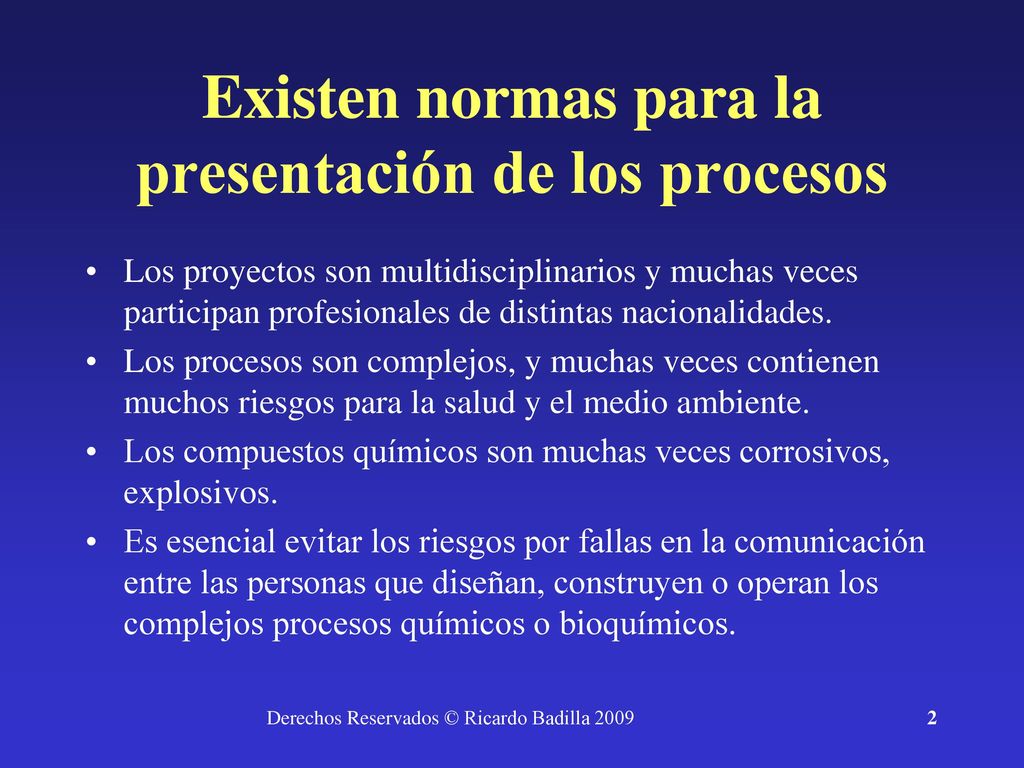 Existen normas para la presentación de los procesos

• Los proyectos son multidisciplinarios y muchas veces participan profesionales de distintas nacionalidades.
• Los procesos son complejos, y muchas veces contienen muchos riesgos para la salud y el medio ambiente.
• Los compuestos químicos son muchas veces corrosivos, explosivos.
• Es esencial evitar los riesgos por fallas en la comunicación entre las personas que diseñan, construyen o operan los complejos procesos químicos o bioquímicos.

Derechos Reservados © Ricardo Badilla 2009

2